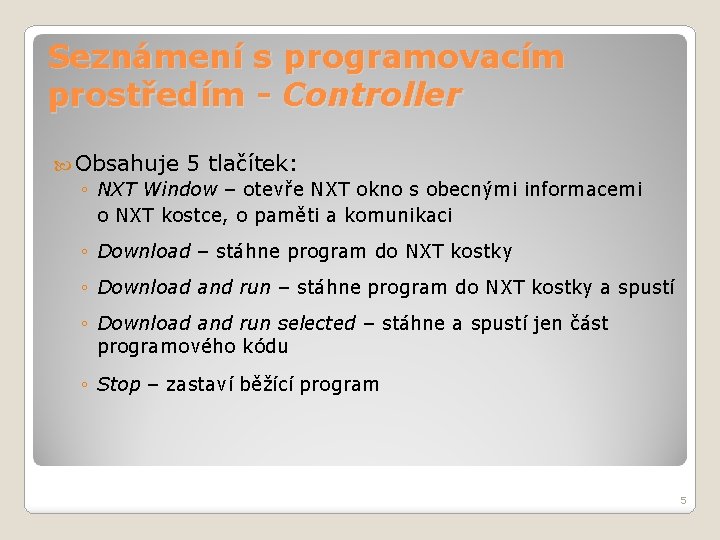 Seznámení s programovacím prostředím - Controller

Obsahuje 5 tlačítek:

◦ NXT Window – otevře NXT okno s obecnými informacemi o NXT kostce, o paměti a komunikaci

◦ Download – stáhne program do NXT kostky

◦ Download and run – stáhne program do NXT kostky a spustí

◦ Download and run selected – stáhne a spustí jen část programového kódu

◦ Stop – zastaví běžící program

5